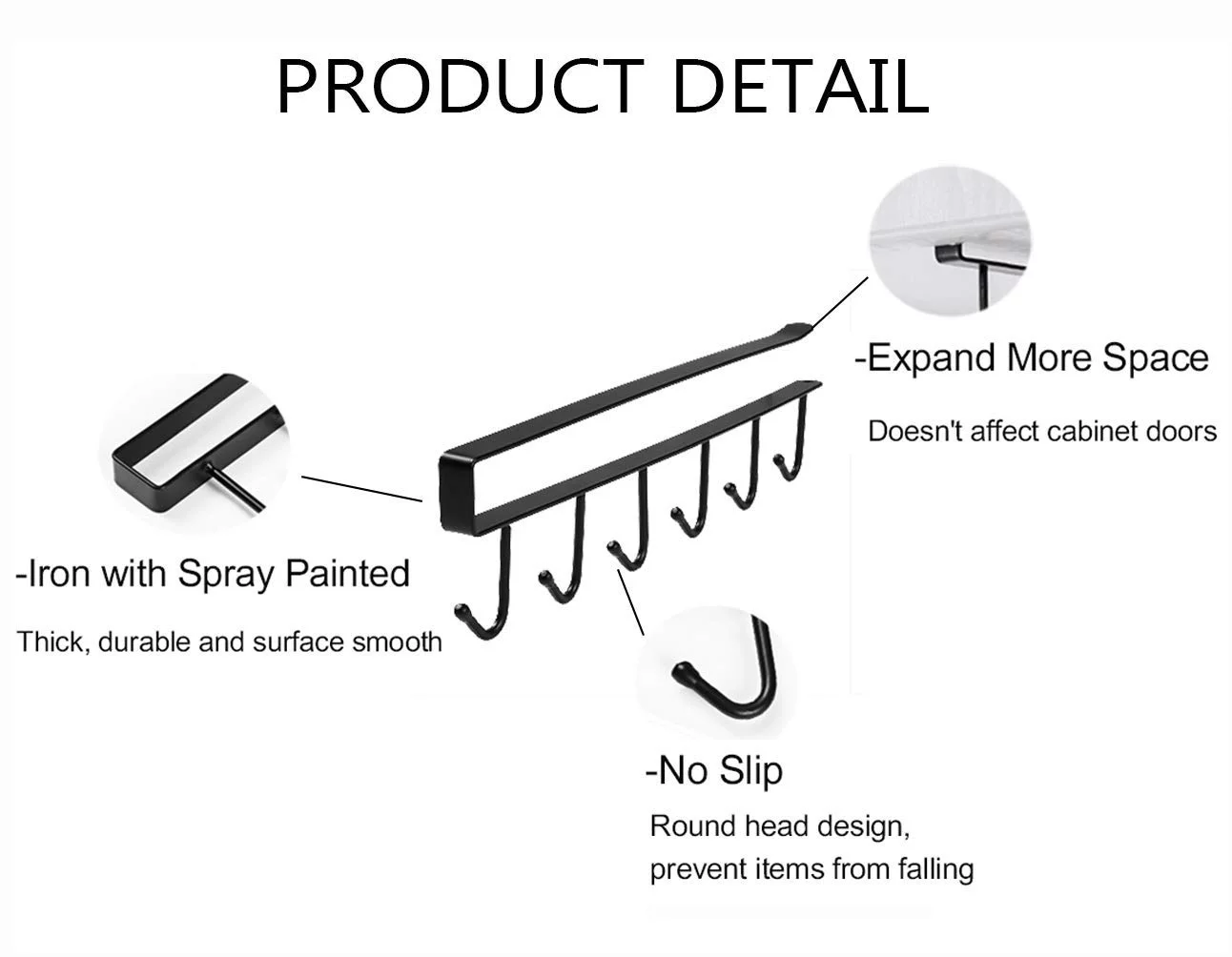 PRODUCT DETAIL

-Expand More Space

Doesn't affect cabinet doors

-Iron with Spray Painted

Thick, durable and surface smooth

-No Slip

Round head design, prevent items from falling